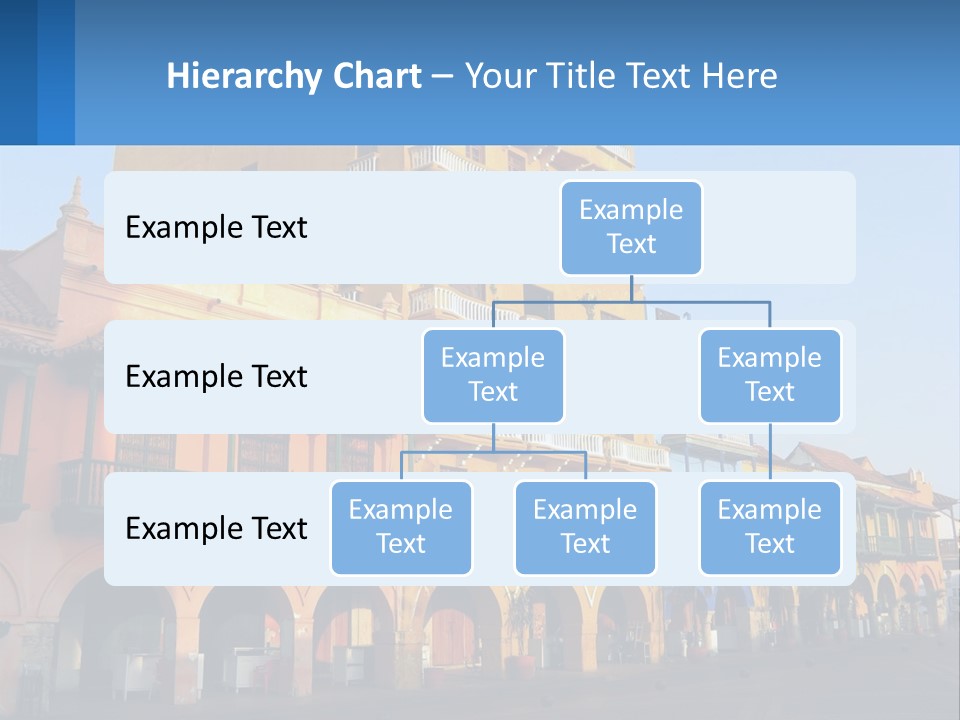 Hierarchy Chart – Your Title Text Here

Example Text

Example Text

Example Text

Example Text

Example Text

Example Text

Example Text

Example Text

Example Text